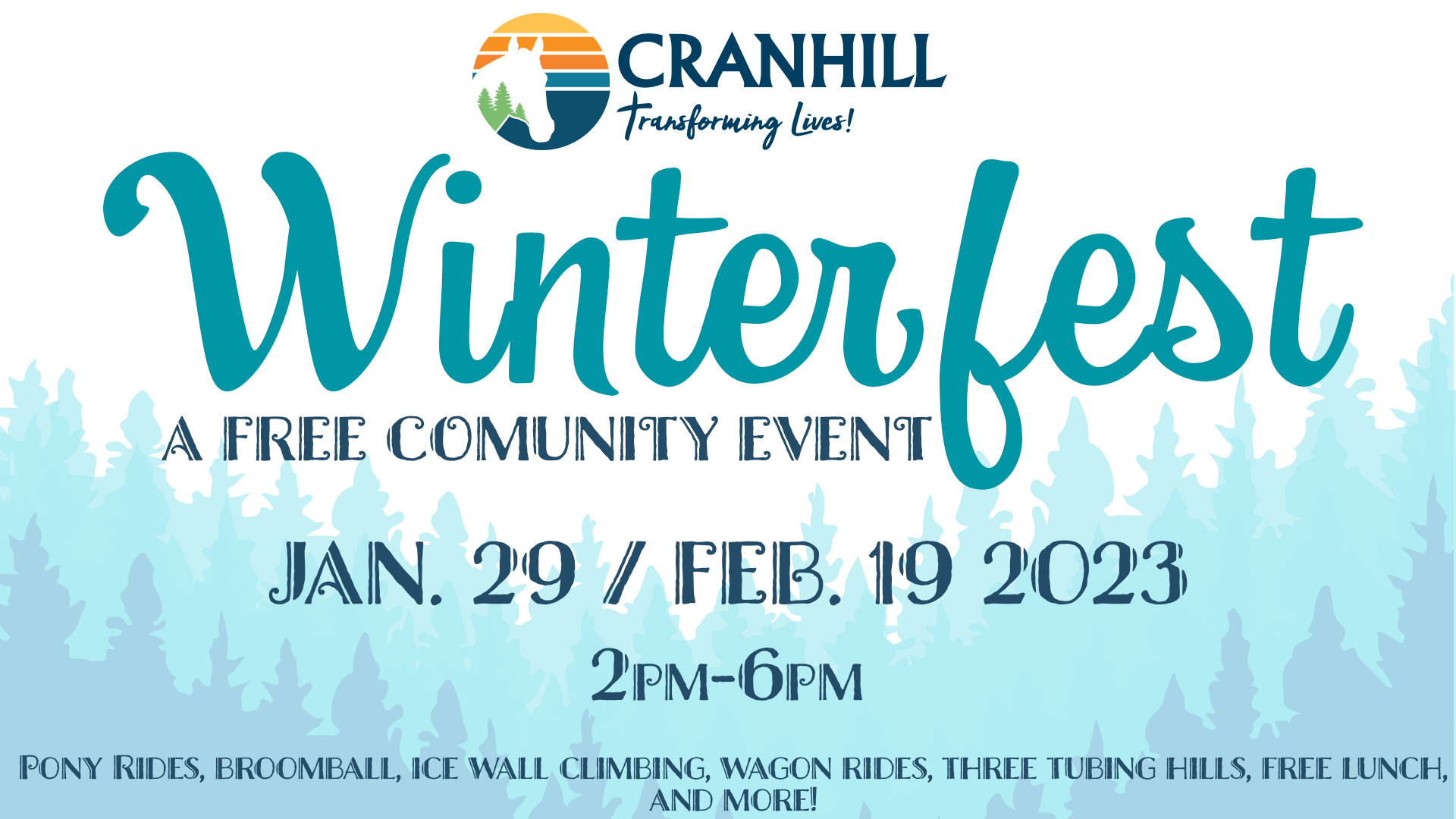 CRANHILL
Transforming Lives!

Winterfest

A FREE COMUNITY EVENT

JAN. 29 / FEB. 19 2023

2PM-6PM

PONY RIDES, BROOMBALL, ICE WALL CLIMBING, WAGON RIDES, THREE TUBING HILLS, FREE LUNCH, AND MORE!